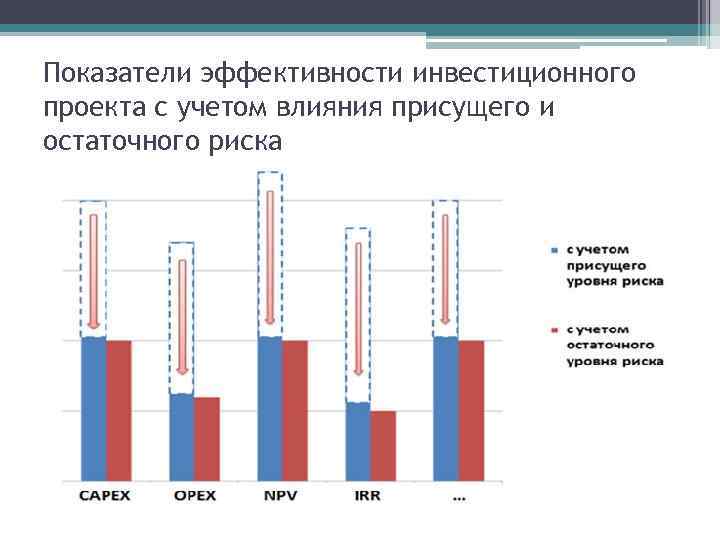 Показатели эффективности инвестиционного проекта с учетом влияния присущего и остаточного риска

с учетом присущего уровня риска

с учетом остаточного уровня риска

CAPEX
OPEX
NPV
IRR
...